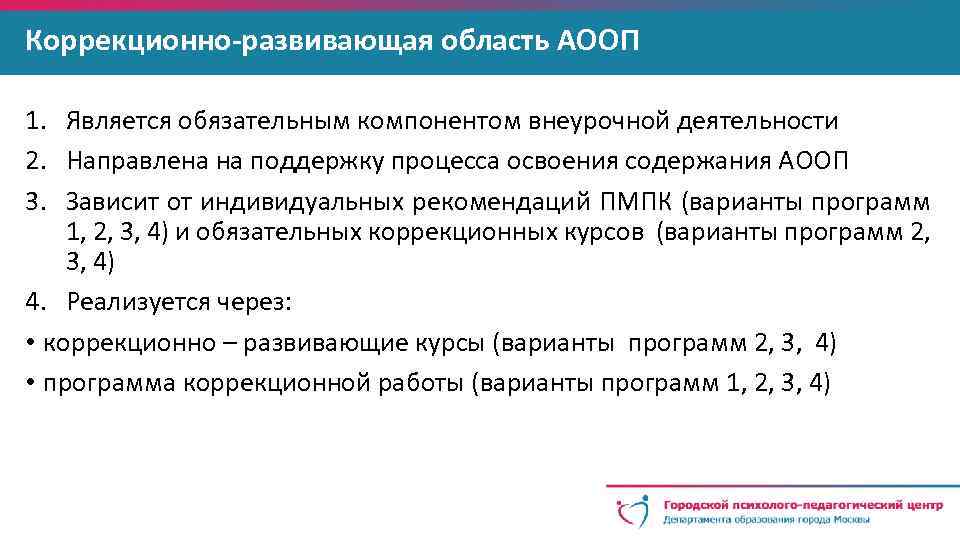 Коррекционно-развивающая область АООП

1. Является обязательным компонентом внеурочной деятельности
2. Направлена на поддержку процесса освоения содержания АООП
3. Зависит от индивидуальных рекомендаций ПМПК (варианты программ 1, 2, 3, 4) и обязательных коррекционных курсов (варианты программ 2, 3, 4)
4. Реализуется через:
• коррекционно – развивающие курсы (варианты программ 2, 3, 4)
• программа коррекционной работы (варианты программ 1, 2, 3, 4)

Городской психолого-педагогический центр
Департамента образования города Москвы